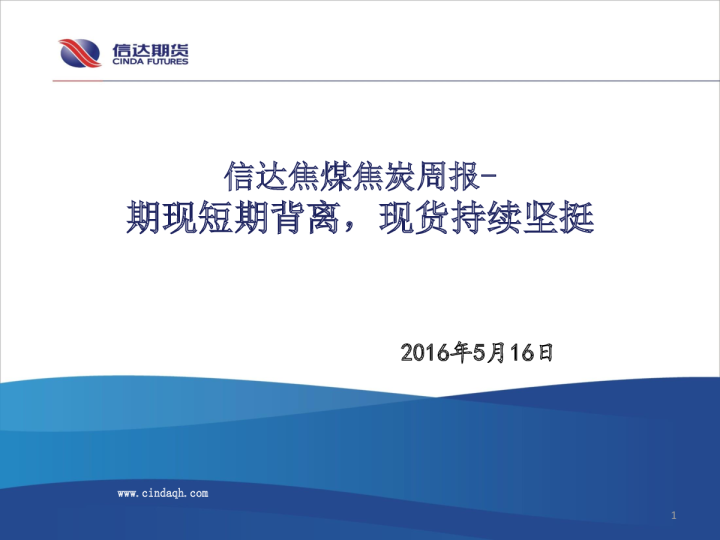 信达期货
CINDA FUTURES

信达焦煤焦炭周报-
期现短期背离，现货持续坚挺

2016年5月16日

www.cindaqh.com

1